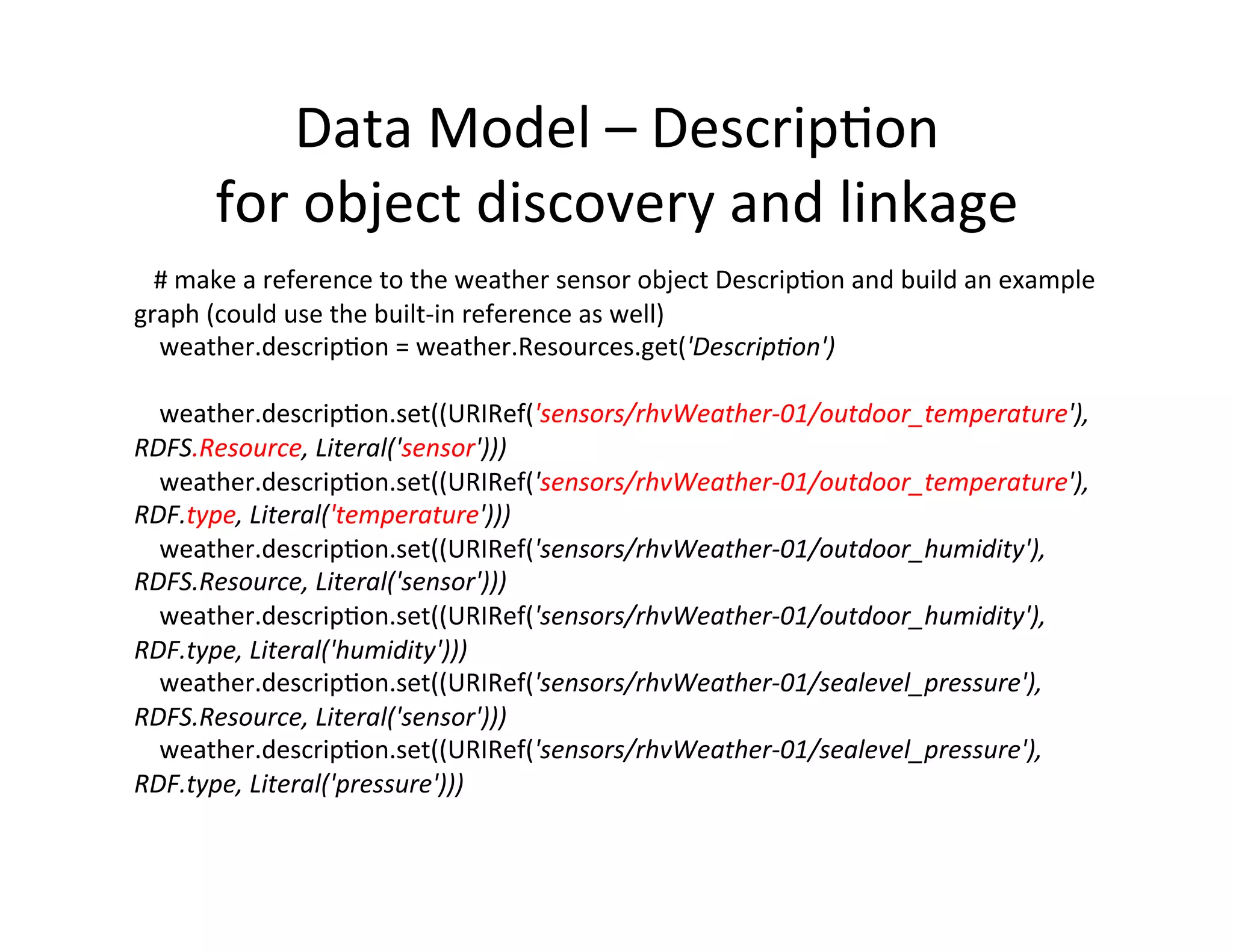 Data Model – Description
for object discovery and linkage

# make a reference to the weather sensor object Description and build an example graph (could use the built-in reference as well)
weather.description = weather.Resources.get('Description')

weather.description.set((URIRef('sensors/rhvWeather-01/outdoor_temperature'), RDFS.Resource, Literal('sensor')))
weather.description.set((URIRef('sensors/rhvWeather-01/outdoor_temperature'), RDF.type, Literal('temperature')))
weather.description.set((URIRef('sensors/rhvWeather-01/outdoor_humidity'), RDFS.Resource, Literal('sensor')))
weather.description.set((URIRef('sensors/rhvWeather-01/outdoor_humidity'), RDF.type, Literal('humidity')))
weather.description.set((URIRef('sensors/rhvWeather-01/sealevel_pressure'), RDFS.Resource, Literal('sensor')))
weather.description.set((URIRef('sensors/rhvWeather-01/sealevel_pressure'), RDF.type, Literal('pressure')))